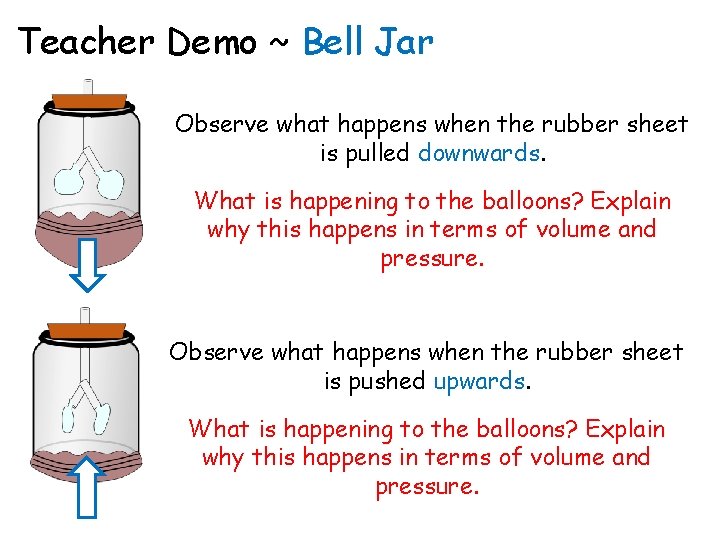 Teacher Demo ~ Bell Jar

Observe what happens when the rubber sheet is pulled downwards.

What is happening to the balloons? Explain why this happens in terms of volume and pressure.

Observe what happens when the rubber sheet is pushed upwards.

What is happening to the balloons? Explain why this happens in terms of volume and pressure.